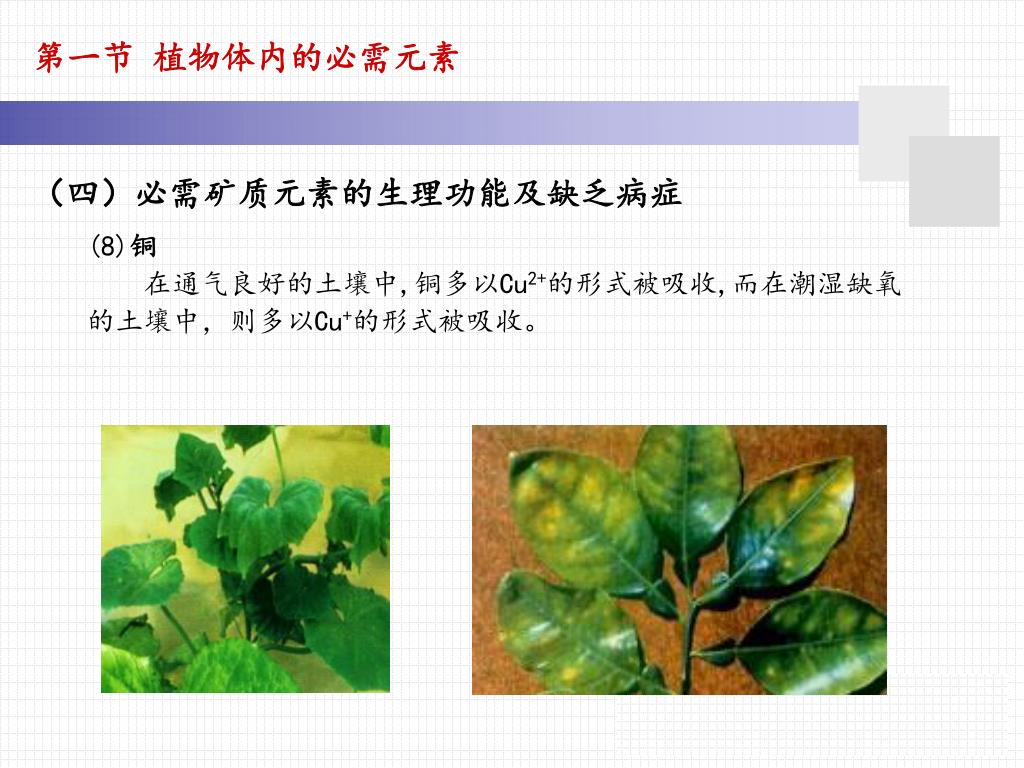 第一节 植物体内的必需元素

（四）必需矿质元素的生理功能及缺乏病症

(8)铜

在通气良好的土壤中,铜多以$Cu^{2+}$的形式被吸收,而在潮湿缺氧的土壤中，则多以$Cu^{+}$的形式被吸收。